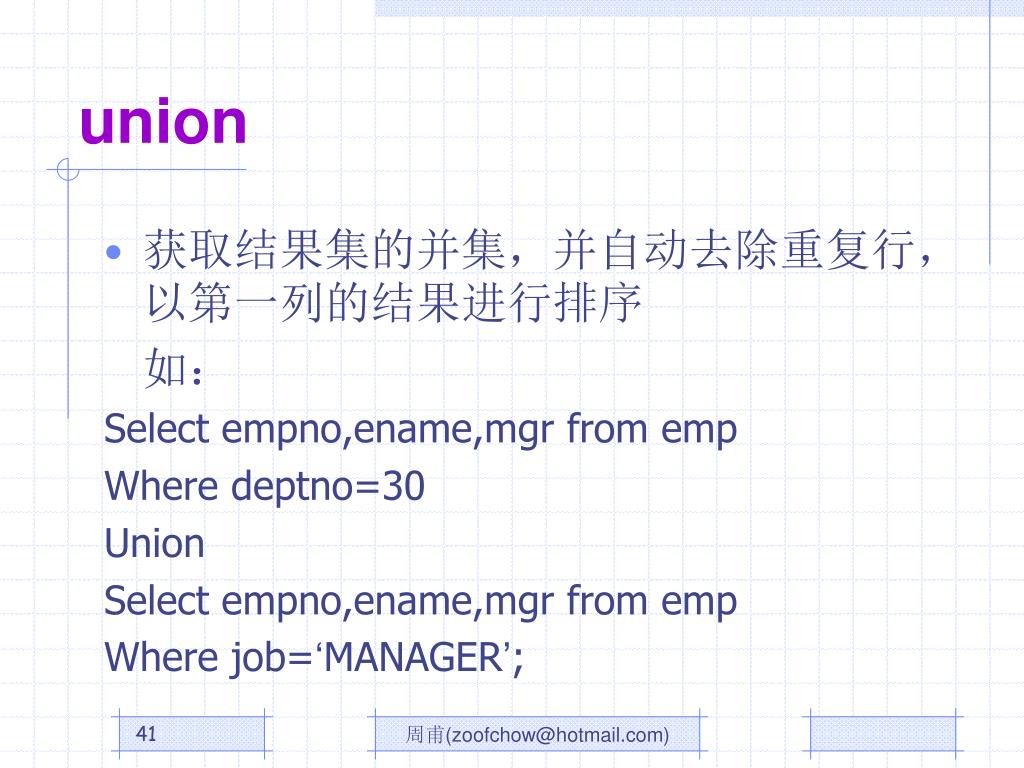 union

• 获取结果集的并集，并自动去除重复行，以第一列的结果进行排序

如：

Select empno,ename,mgr from emp

Where deptno=30

Union

Select empno,ename,mgr from emp

Where job=‘MANAGER’;

41

周甫(zoofchow@hotmail.com)